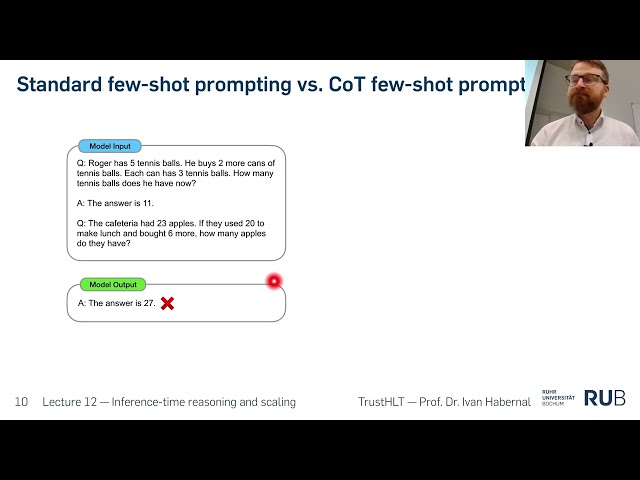 Standard few-shot prompting vs. CoT few-shot prompt

Model Input

Q: Roger has 5 tennis balls. He buys 2 more cans of tennis balls. Each can has 3 tennis balls. How many tennis balls does he have now?

A: The answer is 11.

Q: The cafeteria had 23 apples. If they used 20 to make lunch and bought 6 more, how many apples do they have?

Model Output

A: The answer is 27.

10 Lecture 12 — Inference-time reasoning and scaling

TrustHLT — Prof. Dr. Ivan Habernal

RUHR UNIVERSITÄT BOCHUM

RUB